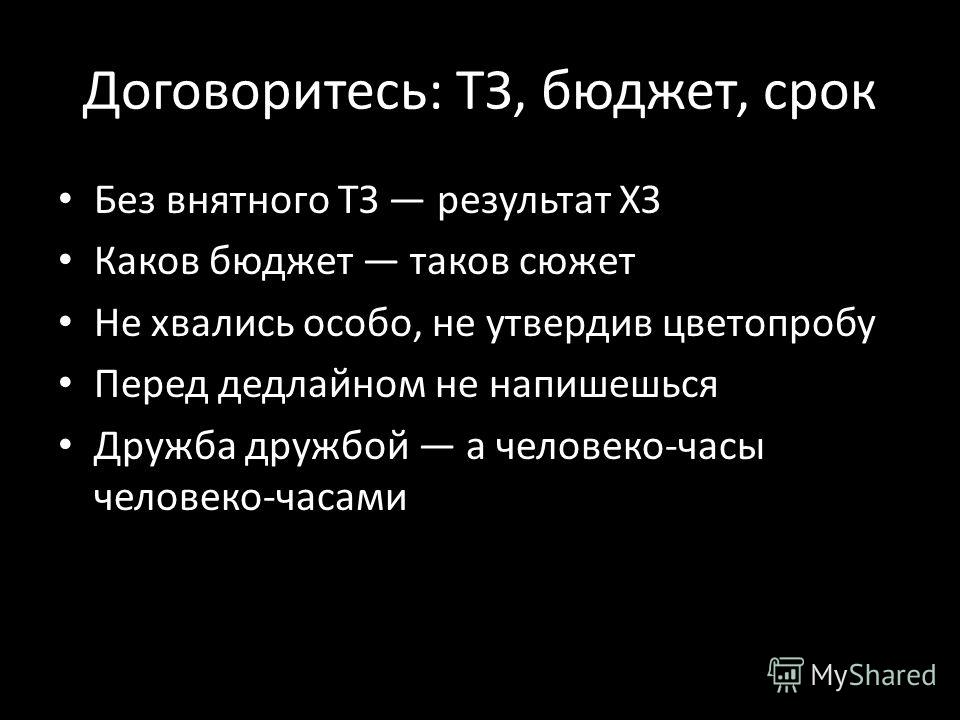 Договоритесь: ТЗ, бюджет, срок

• Без внятного ТЗ — результат ХЗ
• Каков бюджет — таков сюжет
• Не хвались особо, не утвердив цветопробу
• Перед дедлайном не напишешься
• Дружба дружбой — а человеко-часы человеко-часами

MyShared